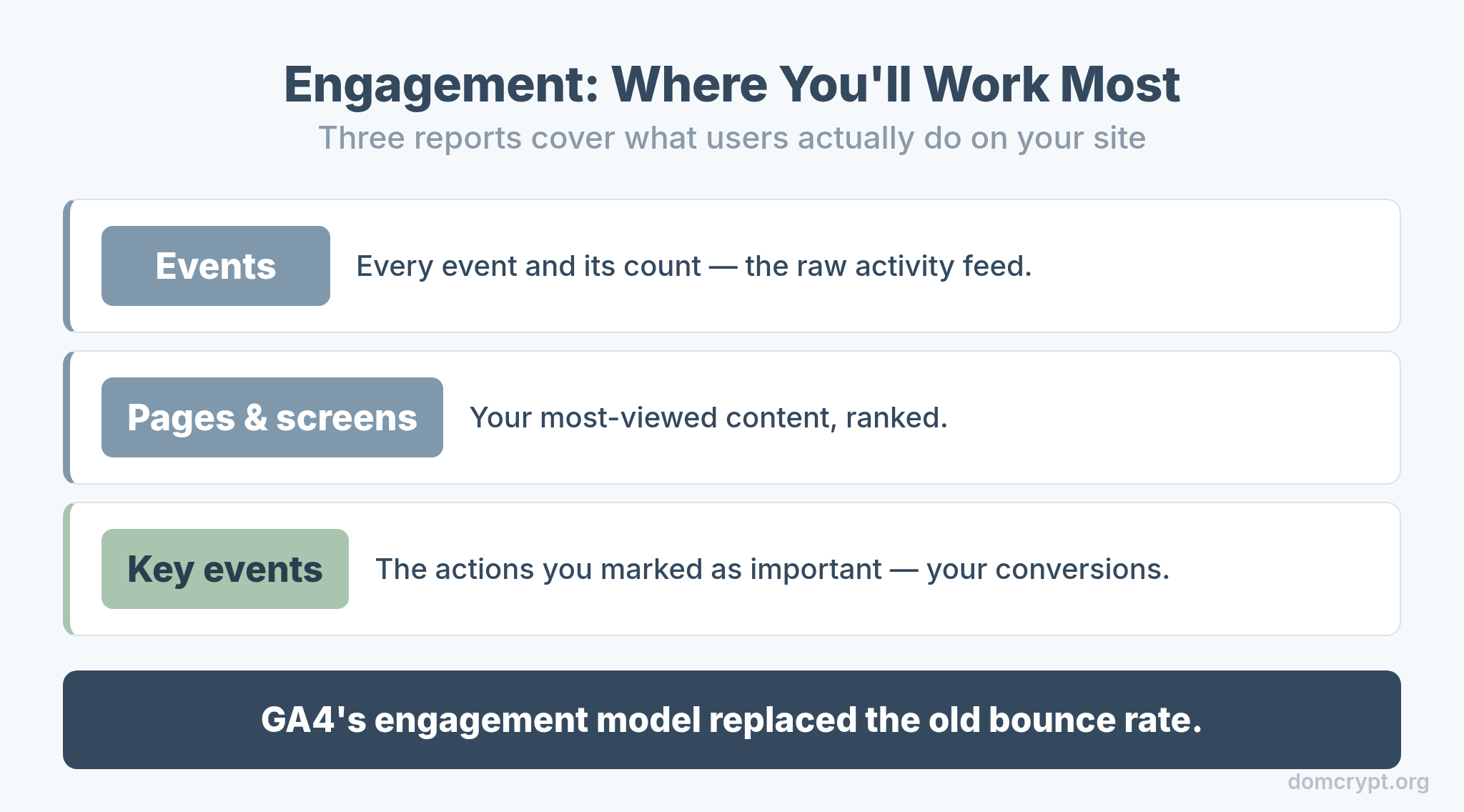 Engagement: Where You'll Work Most

Three reports cover what users actually do on your site

Events

Every event and its count — the raw activity feed.

Pages & screens

Your most-viewed content, ranked.

Key events

The actions you marked as important — your conversions.

GA4's engagement model replaced the old bounce rate.

domcrypt.org